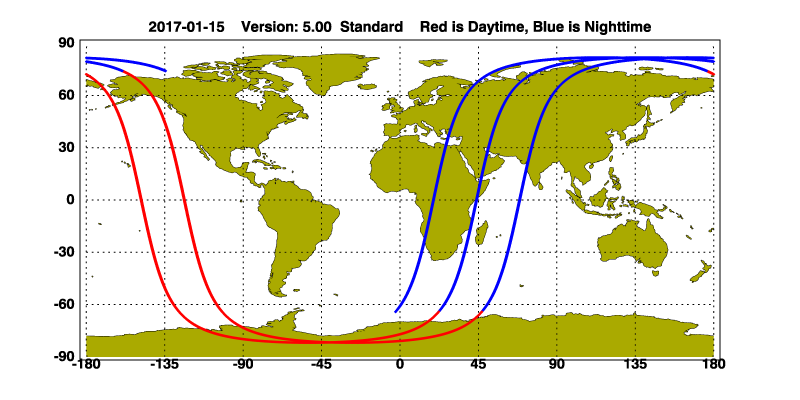 2017-01-15 Version: 5.00 Standard Red is Daytime, Blue is Nighttime

90
60
30
0
-30
-60
-90

-180 -135 -90 -45 0 45 90 135 180